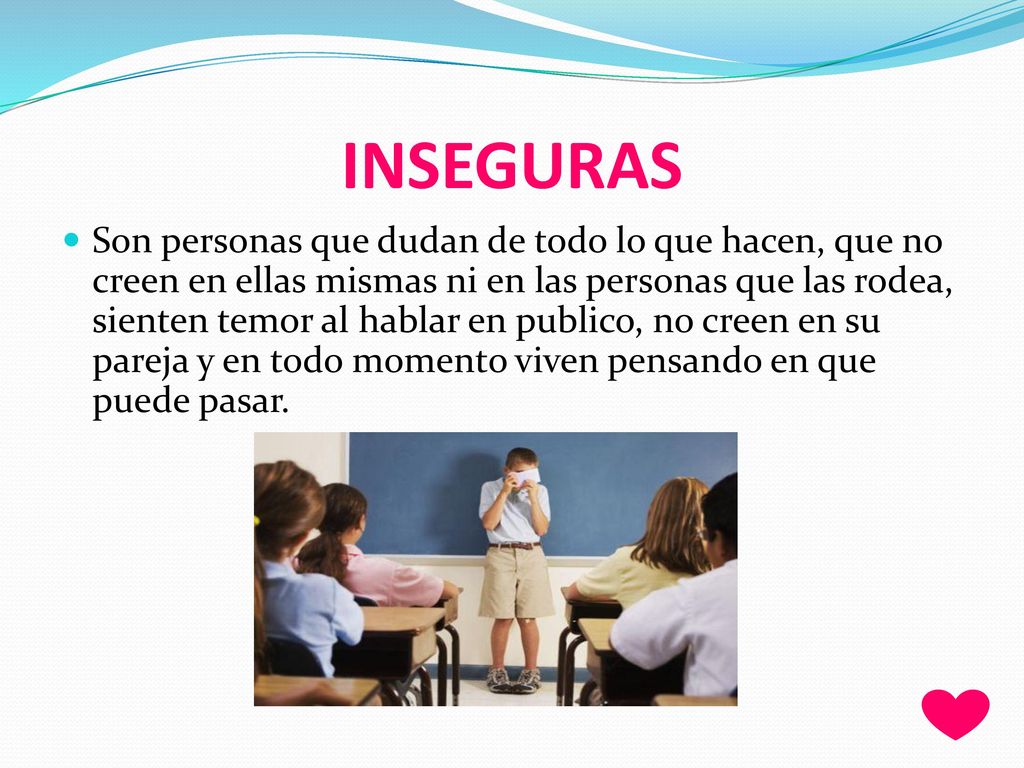 INSEGURAS

Son personas que dudan de todo lo que hacen, que no creen en ellas mismas ni en las personas que las rodea, sienten temor al hablar en publico, no creen en su pareja y en todo momento viven pensando en que puede pasar.